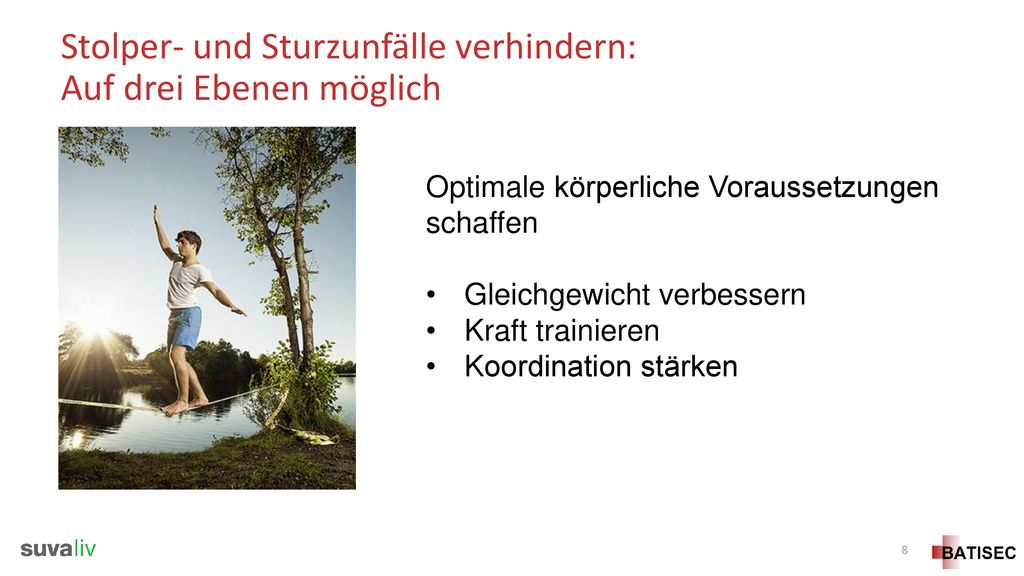 Stolper- und Sturzunfälle verhindern:
Auf drei Ebenen möglich

Optimale körperliche Voraussetzungen schaffen

• Gleichgewicht verbessern
• Kraft trainieren
• Koordination stärken

suvaliv

8

BATISEC